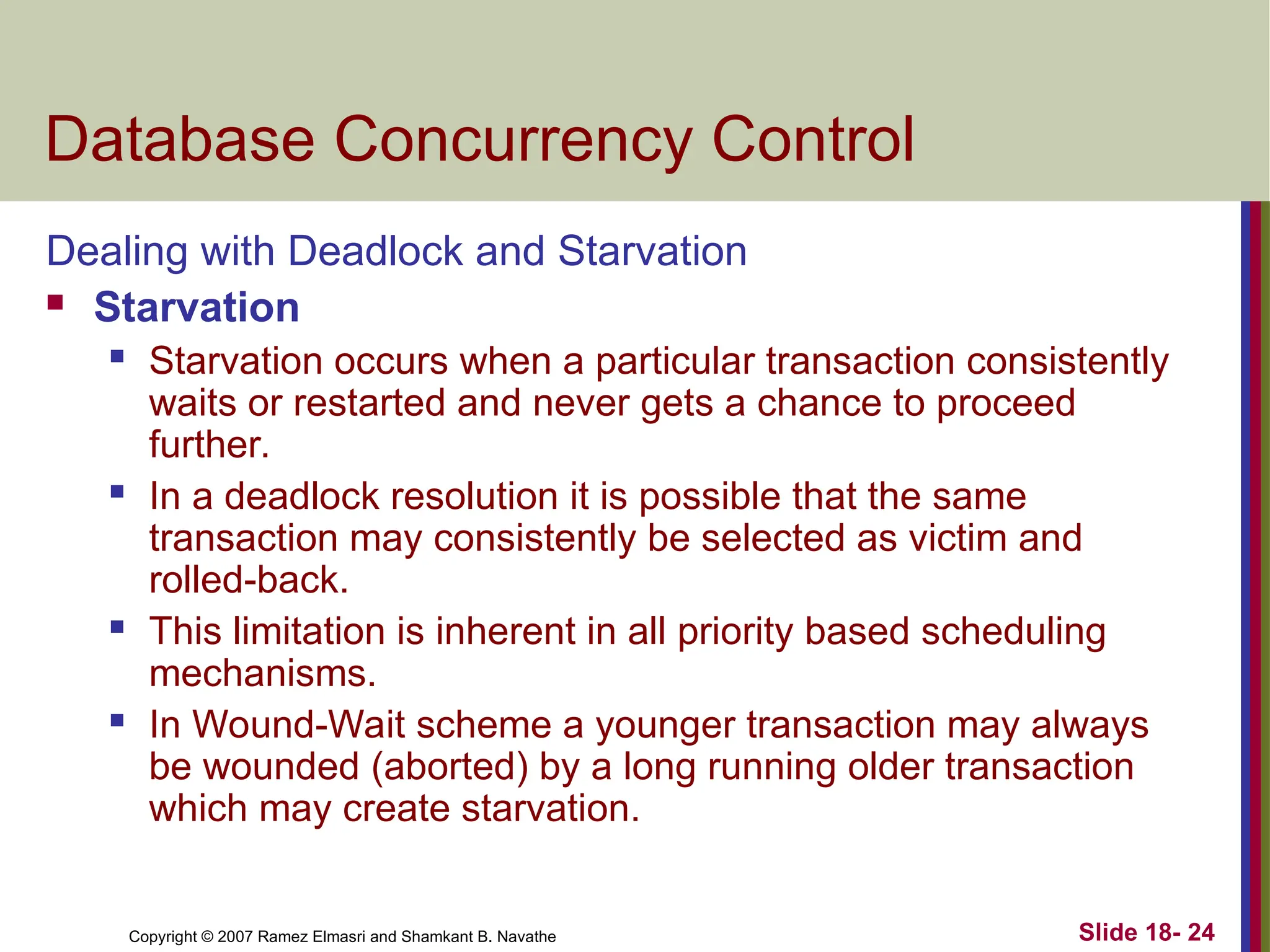 Database Concurrency Control

Dealing with Deadlock and Starvation

- Starvation
  - Starvation occurs when a particular transaction consistently waits or restarted and never gets a chance to proceed further.
  - In a deadlock resolution it is possible that the same transaction may consistently be selected as victim and rolled-back.
  - This limitation is inherent in all priority based scheduling mechanisms.
  - In Wound-Wait scheme a younger transaction may always be wounded (aborted) by a long running older transaction which may create starvation.

Copyright © 2007 Ramez Elmasri and Shamkant B. Navathe

Slide 18- 24